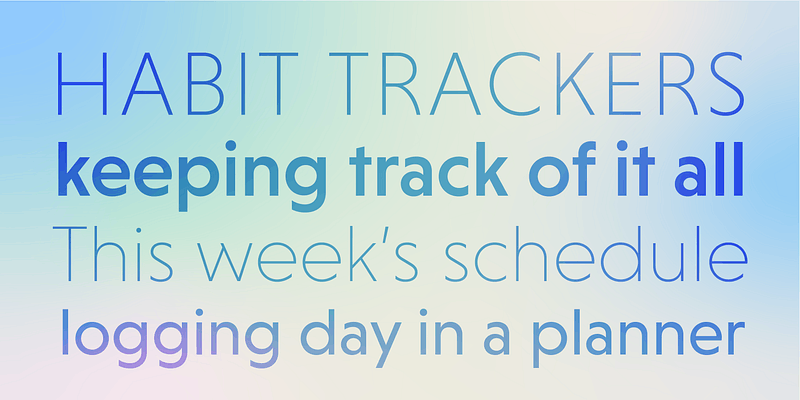 HABIT TRACKERS
keeping track of it all
This week's schedule
logging day in a planner